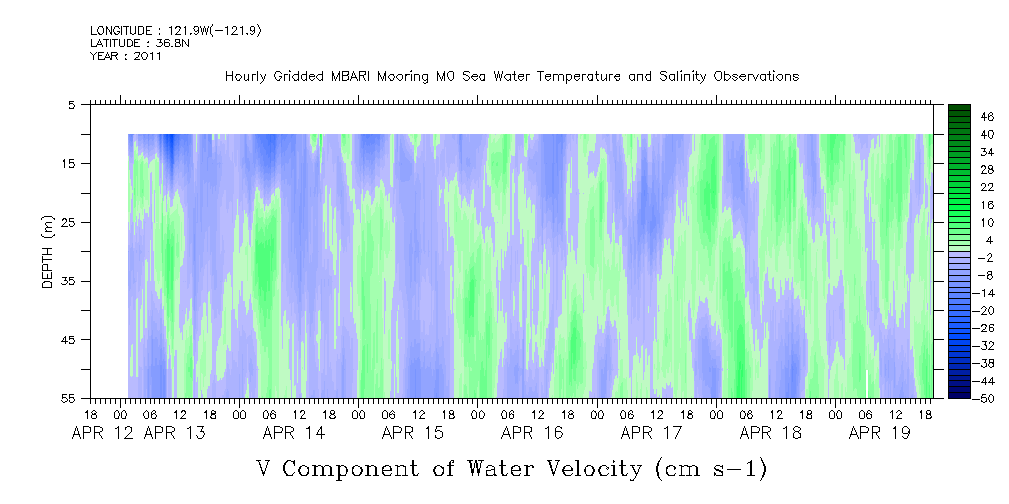 LONGITUDE : 121.9W(-121.9)
LATITUDE : 36.8N
YEAR : 2011

Hourly Gridded MBARI Mooring M0 Sea Water Temperature and Salinity Observations

DEPTH (m)

5
15
25
35
45
55

46
40
34
28
22
16
10
4
-2
-8
-14
-20
-26
-32
-38
-44
-50

18 00 06 12 18 00 06 12 18 00 06 12 18 00 06 12 18 00 06 12 18 00 06 12 18 00 06 12 18 00 06 12 18

APR 12 APR 13 APR 14 APR 15 APR 16 APR 17 APR 18 APR 19

V Component of Water Velocity (cm s-1)